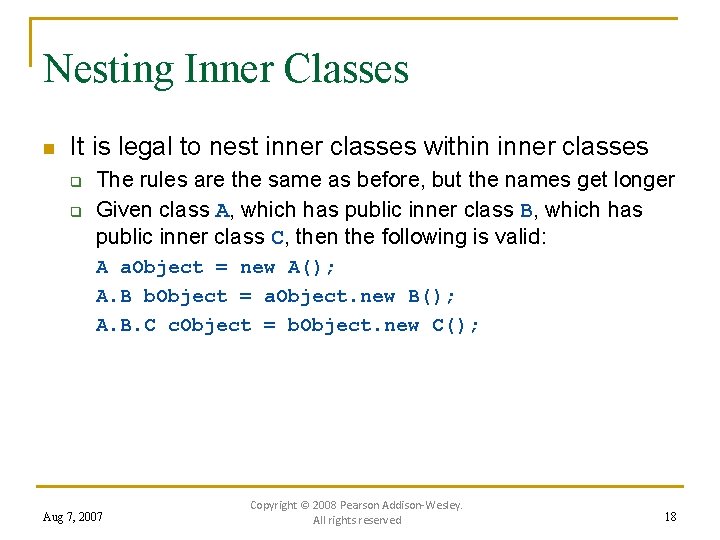 Nesting Inner Classes

It is legal to nest inner classes within inner classes

The rules are the same as before, but the names get longer

Given class A, which has public inner class B, which has public inner class C, then the following is valid:

A aObject = new A();

A.B bObject = aObject.new B();

A.B.C cObject = bObject.new C();

Aug 7, 2007

Copyright © 2008 Pearson Addison-Wesley. All rights reserved

18